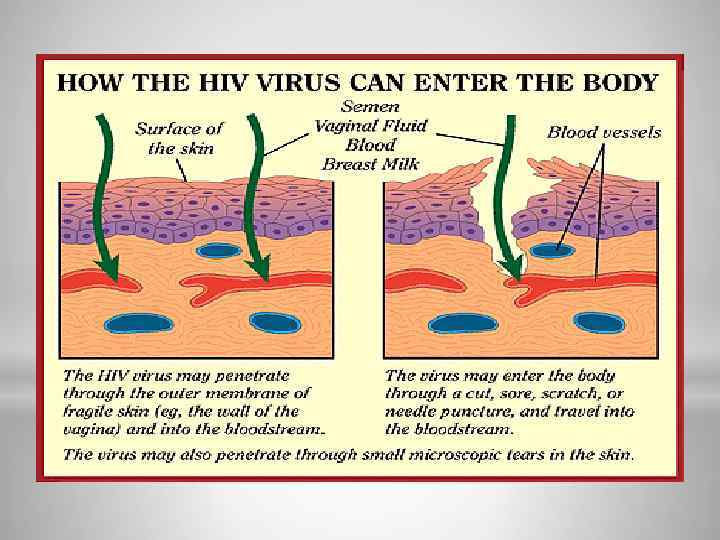 HOW THE HIV VIRUS CAN ENTER THE BODY

Surface of the skin

Semen
Vaginal Fluid
Blood
Breast Milk

Blood vessels

The HIV virus may penetrate through the outer membrane of fragile skin (eg, the wall of the vagina) and into the bloodstream.

The virus may enter the body through a cut, sore, scratch, or needle puncture, and travel into the bloodstream.

The virus may also penetrate through small microscopic tears in the skin.